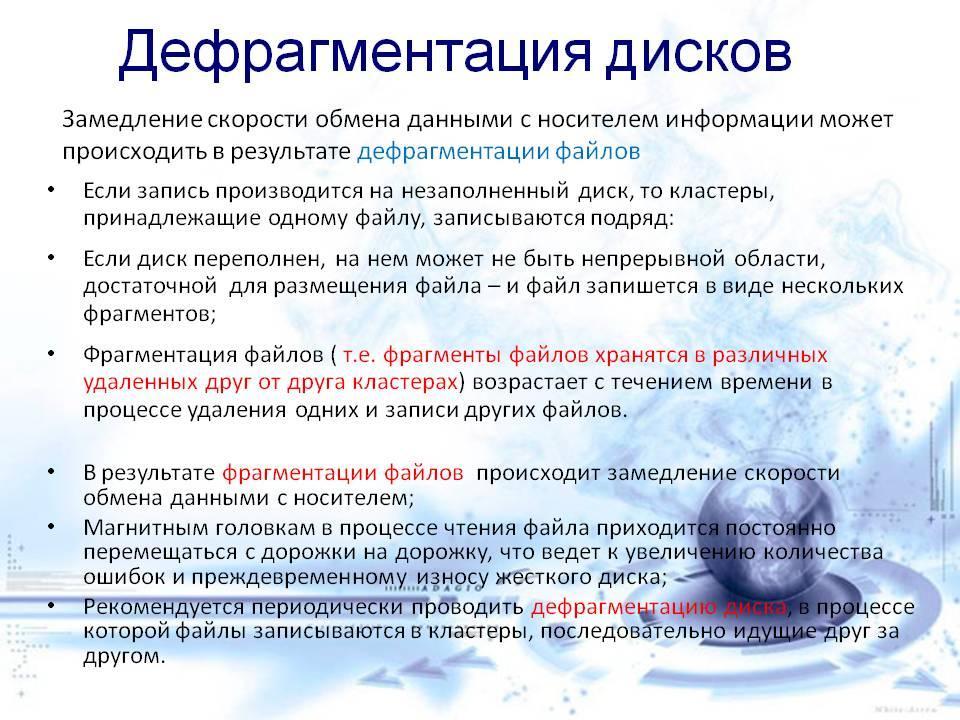 Дефрагментация дисков

Замедление скорости обмена данными с носителем информации может происходить в результате дефрагментации файлов

• Если запись производится на незаполненный диск, то кластеры, принадлежащие одному файлу, записываются подряд:

• Если диск переполнен, на нем может не быть непрерывной области, достаточной для размещения файла – и файл запишется в виде нескольких фрагментов;

• Фрагментация файлов ( т.е. фрагменты файлов хранятся в различных удаленных друг от друга кластерах) возрастает с течением времени в процессе удаления одних и записи других файлов.

• В результате фрагментации файлов происходит замедление скорости обмена данными с носителем;
• Магнитным головкам в процессе чтения файла приходится постоянно перемещаться с дорожки на дорожку, что ведет к увеличению количества ошибок и преждевременному износу жесткого диска;
• Рекомендуется периодически проводить дефрагментацию диска, в процессе которой файлы записываются в кластеры, последовательно идущие друг за другом.